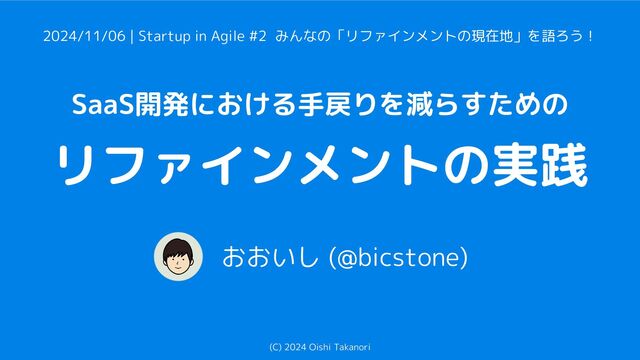 2024/11/06 | Startup in Agile #2 みんなの「リファインメントの現在地」を語ろう！

SaaS開発における手戻りを減らすための

リファインメントの実践

おおいし (@bicstone)

(C) 2024 Oishi Takanori